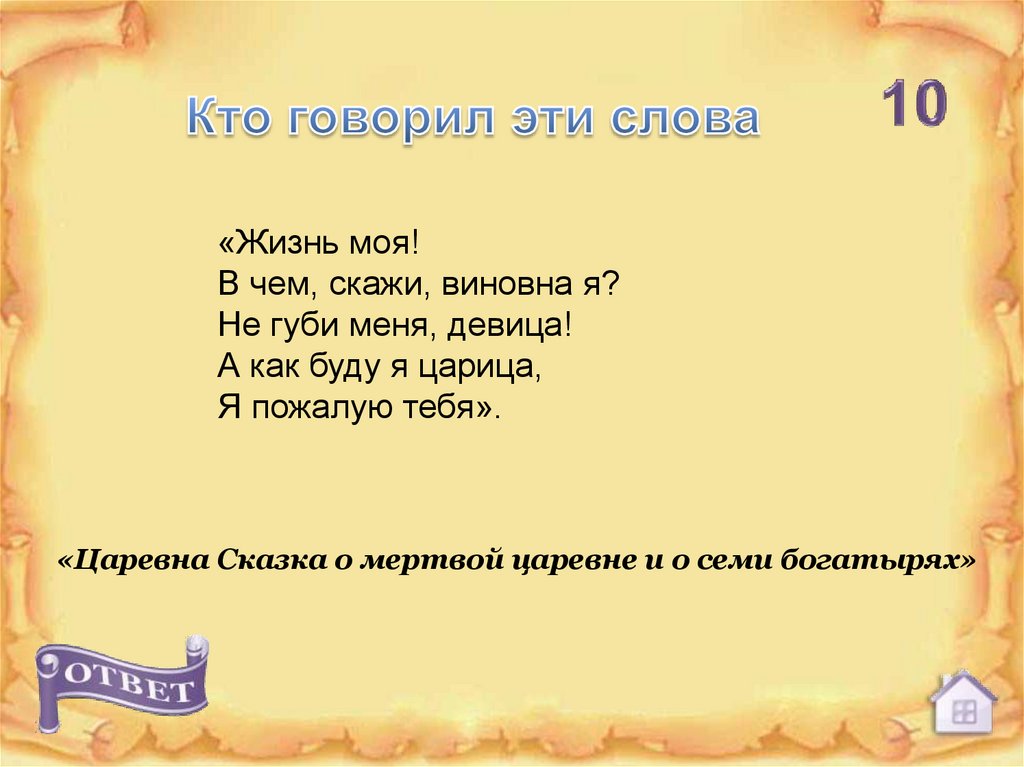 Кто говорил эти слова

10

«Жизнь моя!
В чем, скажи, виновна я?
Не губи меня, девица!
А как буду я царица,
Я пожалую тебя».

«Царевна Сказка о мертвой царевне и о семи богатырях»

ОТВЕТ